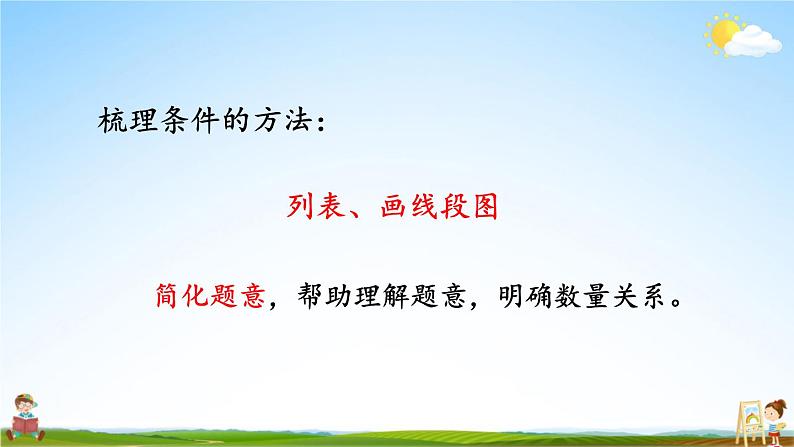 梳理条件的方法：

列表、画线段图

简化题意，帮助理解题意，明确数量关系。